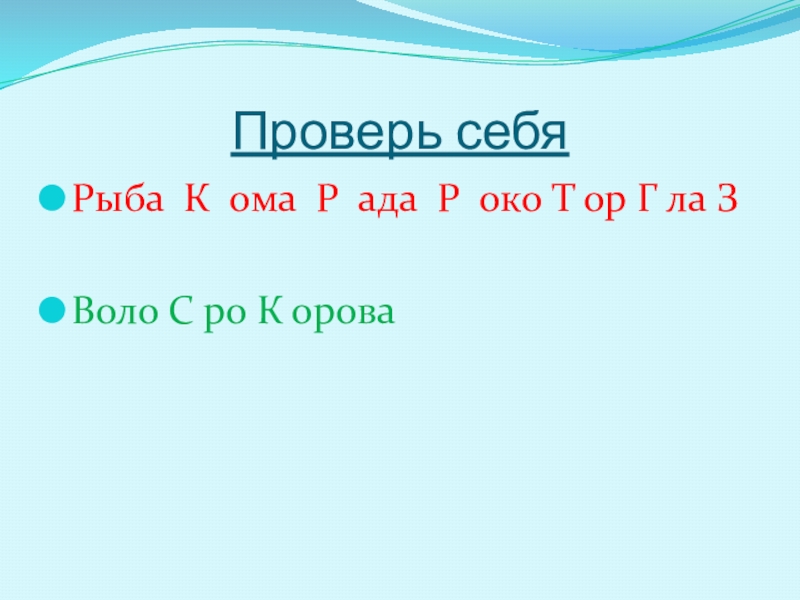 Проверь себя

Рыба К ома Р ада Р око Т ор Г ла З

Воло С ро К орова